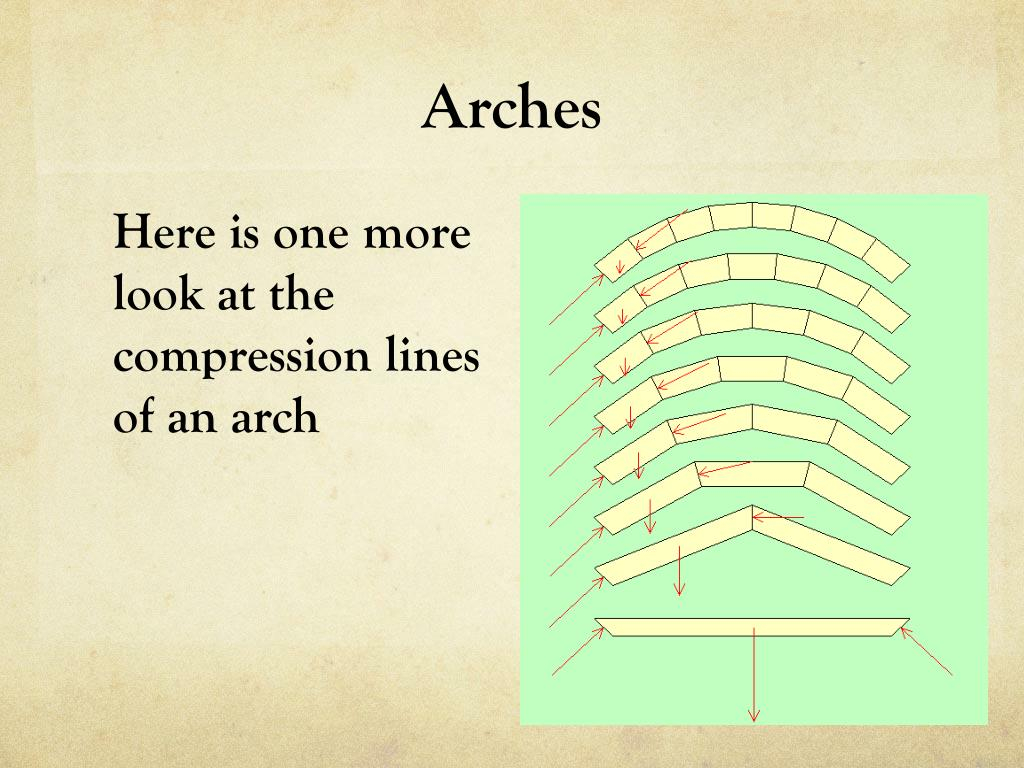 Arches

Here is one more look at the compression lines of an arch